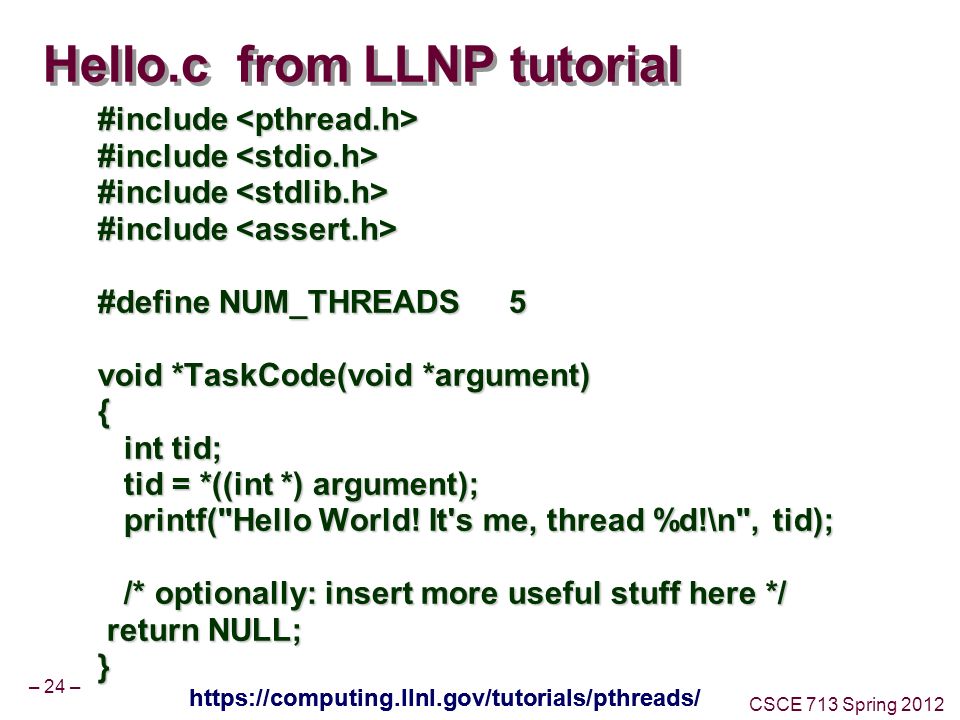 Hello.c from LLNP tutorial

#include <pthread.h>
#include <stdio.h>
#include <stdlib.h>
#include <assert.h>

#define NUM_THREADS 5

void *TaskCode(void *argument)
{
int tid;
tid = *((int *) argument);
printf("Hello World! It's me, thread %d!\n", tid);

/* optionally: insert more useful stuff here */
return NULL;
}

– 24 –

https://computing.llnl.gov/tutorials/pthreads/

CSCE 713 Spring 2012